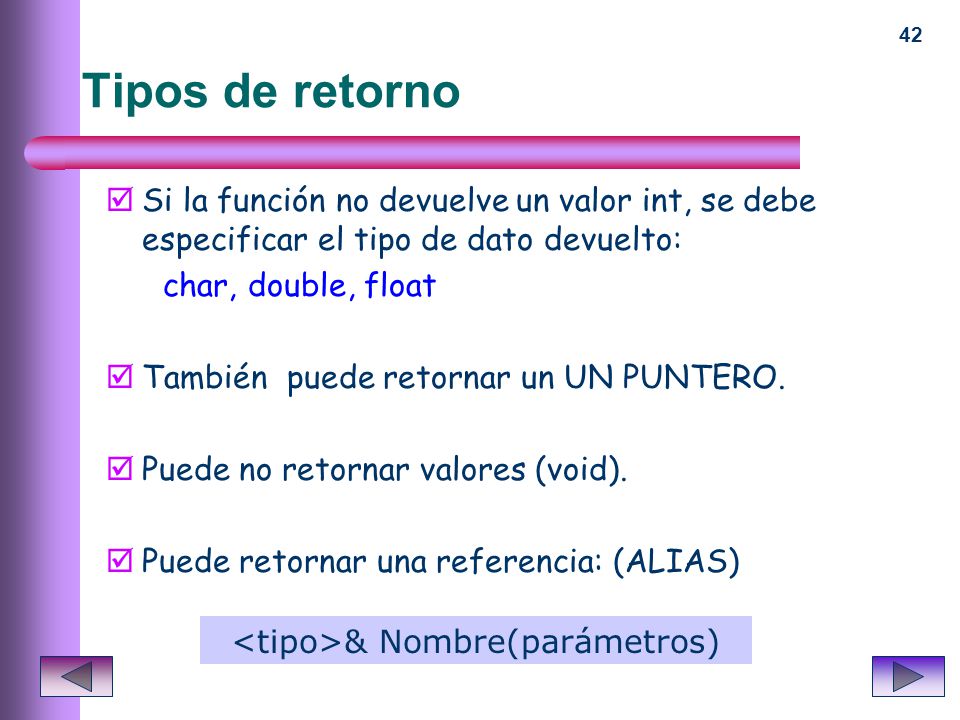 42

Tipos de retorno

☑ Si la función no devuelve un valor int, se debe especificar el tipo de dato devuelto:

char, double, float

☑ También puede retornar un UN PUNTERO.

☑ Puede no retornar valores (void).

☑ Puede retornar una referencia: (ALIAS)

<tipo>& Nombre(parámetros)